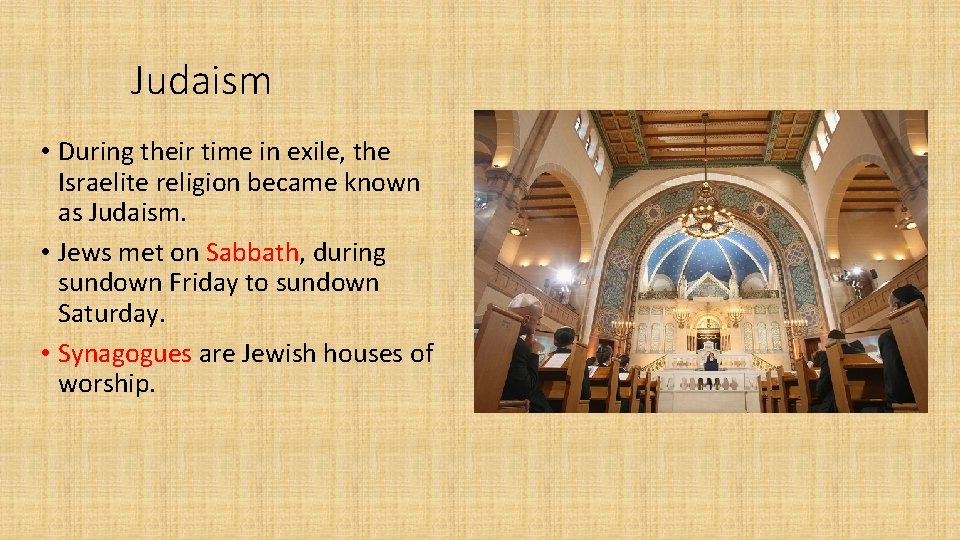 Judaism

• During their time in exile, the Israelite religion became known as Judaism.

• Jews met on Sabbath, during sundown Friday to sundown Saturday.

• Synagogues are Jewish houses of worship.